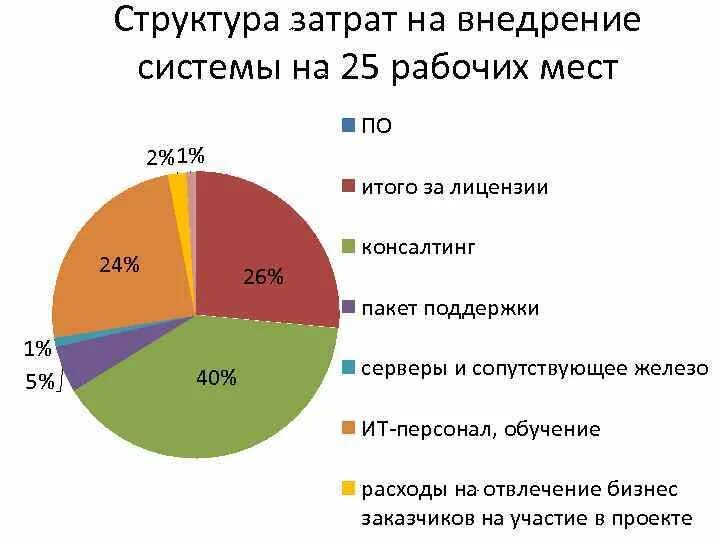 Структура затрат на внедрение системы на 25 рабочих мест

2%
1%
24%
26%
1%
5%
40%

ПО
итого за лицензии
консалтинг
пакет поддержки
серверы и сопутствующее железо
ИТ-персонал, обучение
расходы на отвлечение бизнес заказчиков на участие в проекте